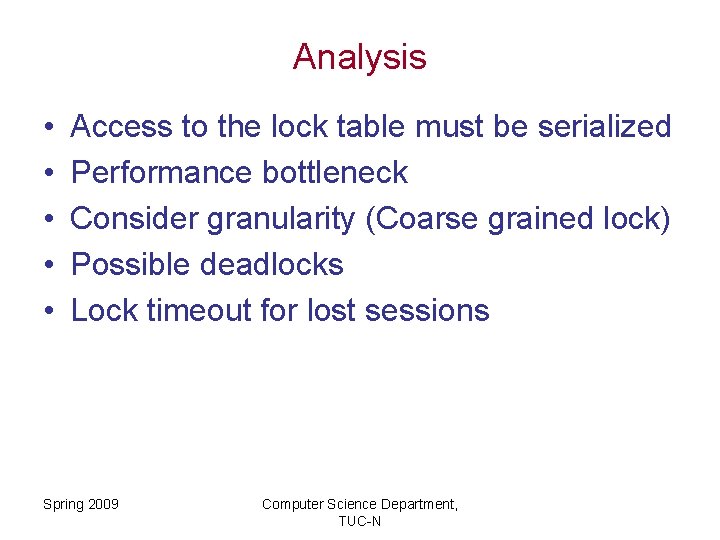 Analysis

• Access to the lock table must be serialized
• Performance bottleneck
• Consider granularity (Coarse grained lock)
• Possible deadlocks
• Lock timeout for lost sessions

Spring 2009

Computer Science Department, TUC-N